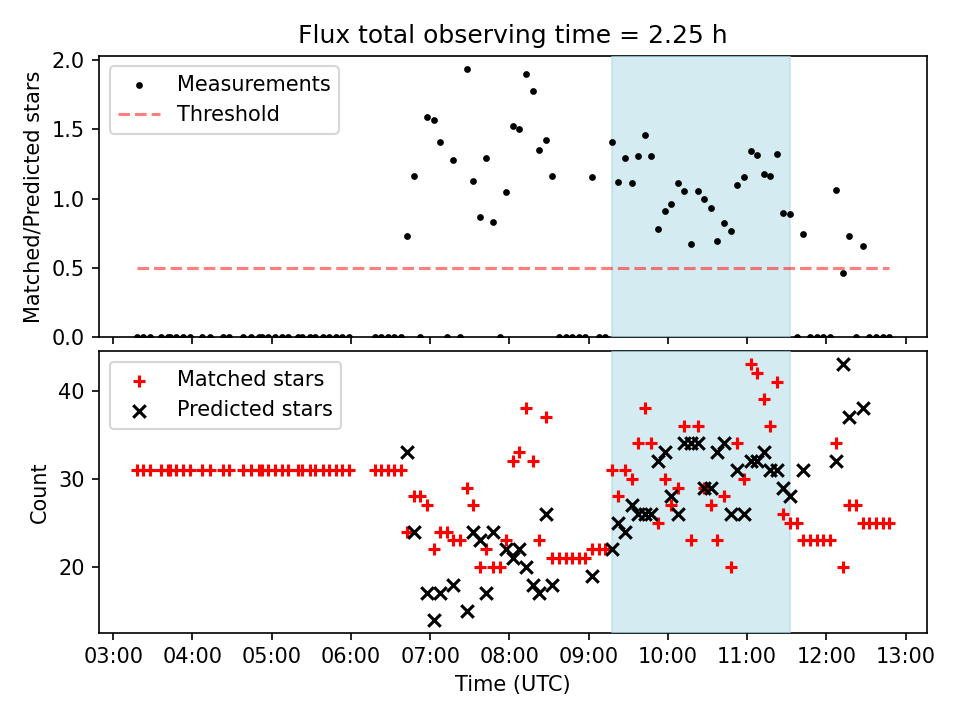 Flux total observing time = 2.25 h

Measurements
Threshold

Matched/Predicted stars

2.0
1.5
1.0
0.5
0.0

Matched stars
Predicted stars

Count

40
30
20

03:00 04:00 05:00 06:00 07:00 08:00 09:00 10:00 11:00 12:00 13:00

Time (UTC)